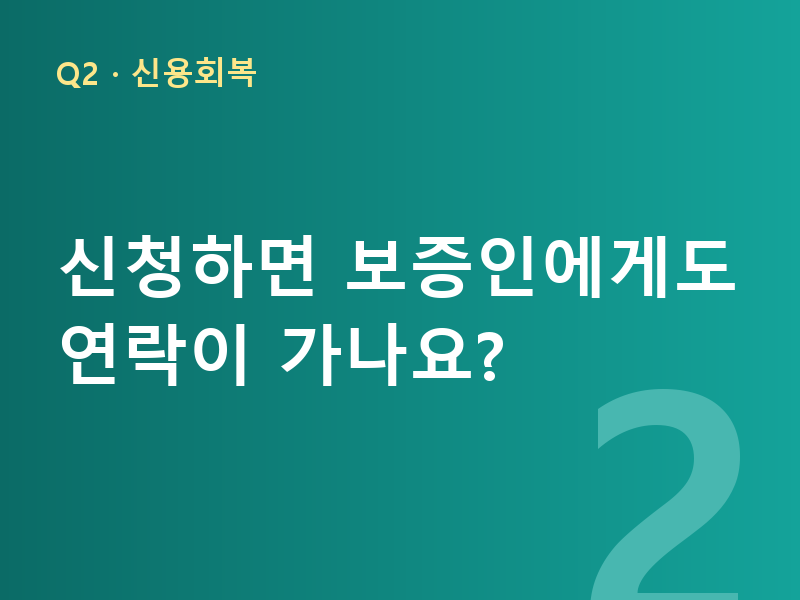 Q2 · 신용회복

신청하면 보증인에게도 연락이 가나요?

2